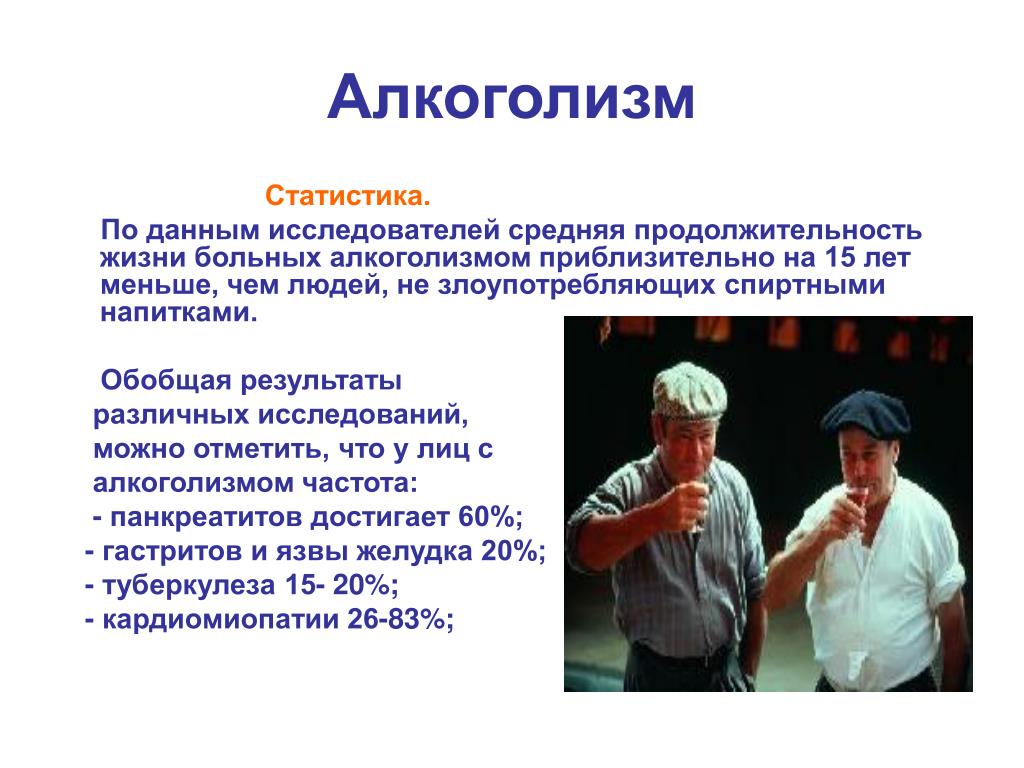 Алкоголизм

Статистика.

По данным исследователей средняя продолжительность жизни больных алкоголизмом приблизительно на 15 лет меньше, чем людей, не злоупотребляющих спиртными напитками.

Обобщая результаты различных исследований, можно отметить, что у лиц с алкоголизмом частота:
- панкреатитов достигает 60%;
- гастритов и язвы желудка 20%;
- туберкулеза 15- 20%;
- кардиомиопатии 26-83%;